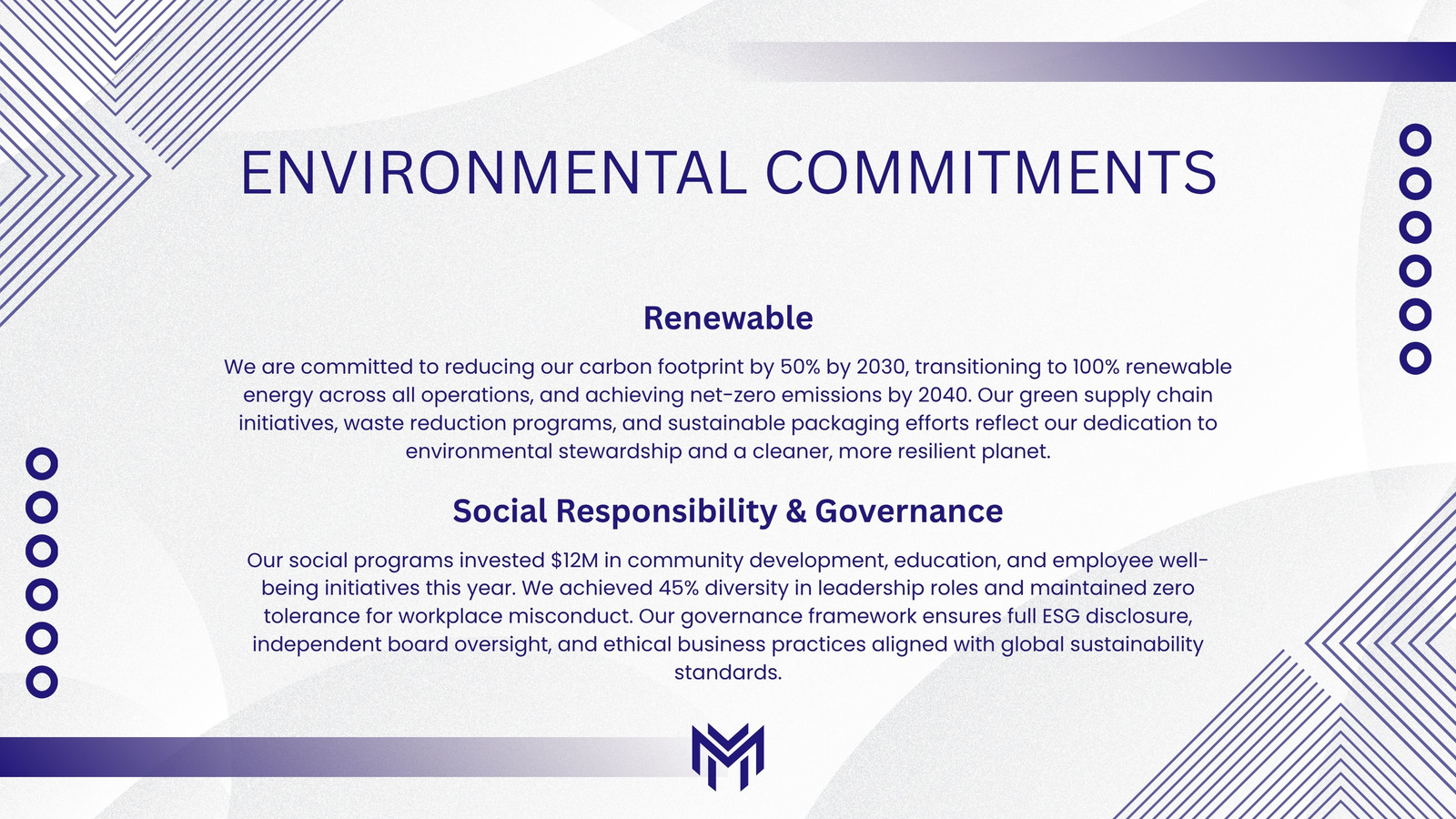 ENVIRONMENTAL COMMITMENTS

Renewable

We are committed to reducing our carbon footprint by 50% by 2030, transitioning to 100% renewable energy across all operations, and achieving net-zero emissions by 2040. Our green supply chain initiatives, waste reduction programs, and sustainable packaging efforts reflect our dedication to environmental stewardship and a cleaner, more resilient planet.

Social Responsibility & Governance

Our social programs invested \$12M in community development, education, and employee well-being initiatives this year. We achieved 45% diversity in leadership roles and maintained zero tolerance for workplace misconduct. Our governance framework ensures full ESG disclosure, independent board oversight, and ethical business practices aligned with global sustainability standards.